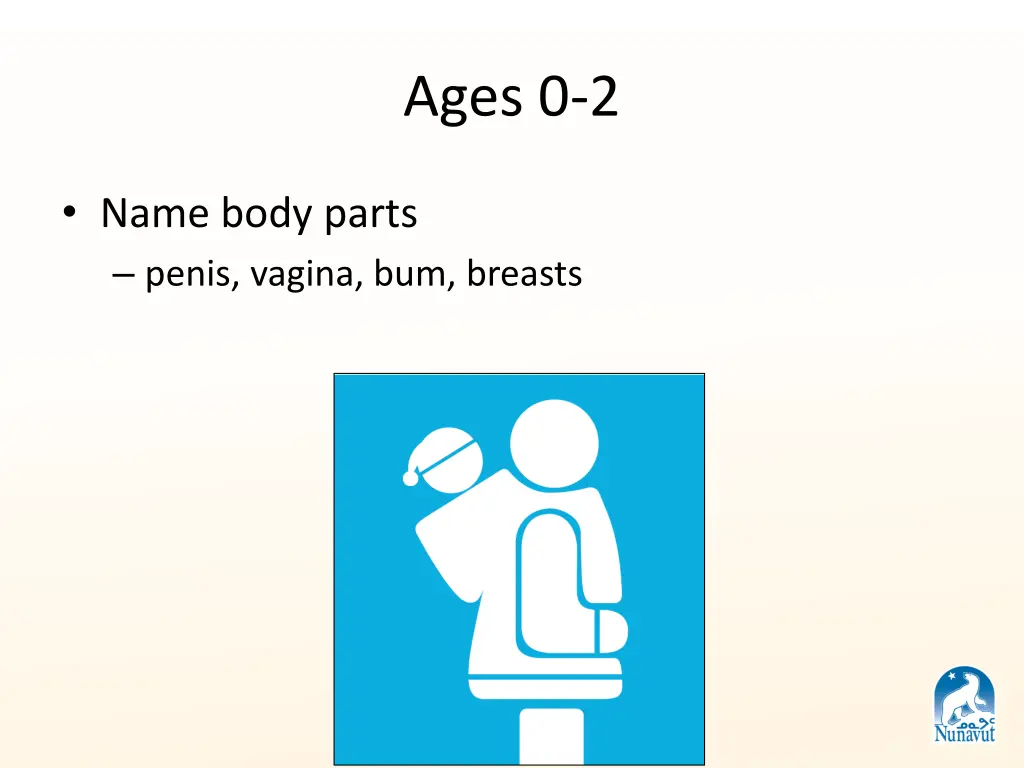 Ages 0-2

• Name body parts
– penis, vagina, bum, breasts

ᓄᓇᕗᑦ
Nunavut